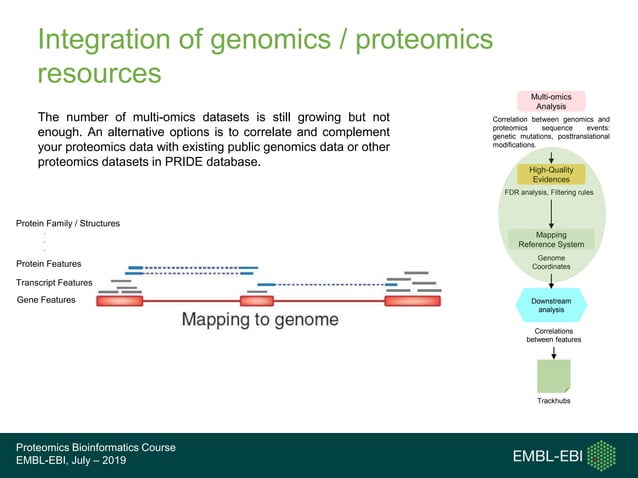 Integration of genomics / proteomics resources

The number of multi-omics datasets is still growing but not enough. An alternative options is to correlate and complement your proteomics data with existing public genomics data or other proteomics datasets in PRIDE database.

Protein Family / Structures

Protein Features

Transcript Features

Gene Features

Mapping to genome

Multi-omics Analysis

Correlation between genomics and proteomics sequence events: genetic mutations, posttranslational modifications.

High-Quality Evidences

FDR analysis, Filtering rules

Mapping Reference System

Genome Coordinates

Downstream analysis

Correlations between features

Trackhubs

Proteomics Bioinformatics Course
EMBL-EBI, July – 2019

EMBL-EBI